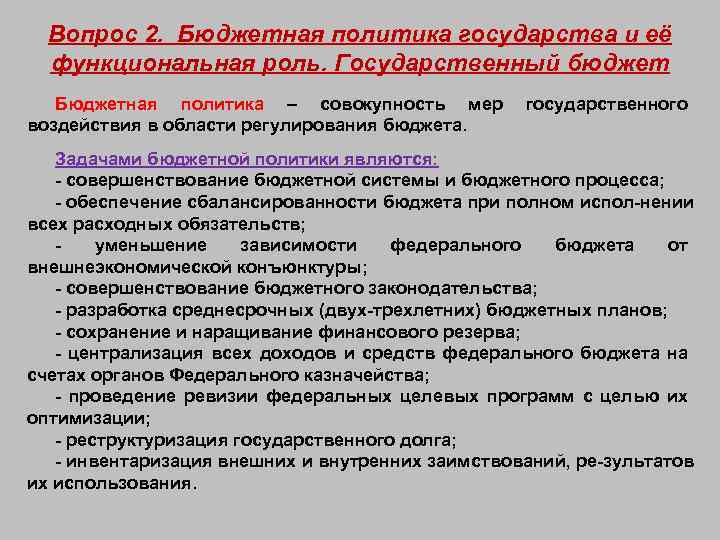 Вопрос 2. Бюджетная политика государства и её функциональная роль. Государственный бюджет

Бюджетная политика – совокупность мер государственного воздействия в области регулирования бюджета.

Задачами бюджетной политики являются:
- совершенствование бюджетной системы и бюджетного процесса;
- обеспечение сбалансированности бюджета при полном испол-нении всех расходных обязательств;
- уменьшение зависимости федерального бюджета от внешнеэкономической конъюнктуры;
- совершенствование бюджетного законодательства;
- разработка среднесрочных (двух-трехлетних) бюджетных планов;
- сохранение и наращивание финансового резерва;
- централизация всех доходов и средств федерального бюджета на счетах органов Федерального казначейства;
- проведение ревизии федеральных целевых программ с целью их оптимизации;
- реструктуризация государственного долга;
- инвентаризация внешних и внутренних заимствований, ре-зультатов их использования.